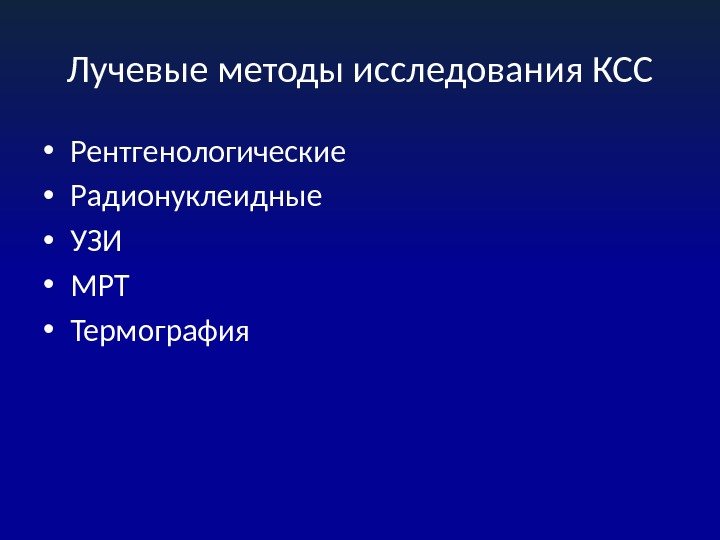 Лучевые методы исследования КСС

• Рентгенологические
• Радионуклеидные
• УЗИ
• МРТ
• Термография